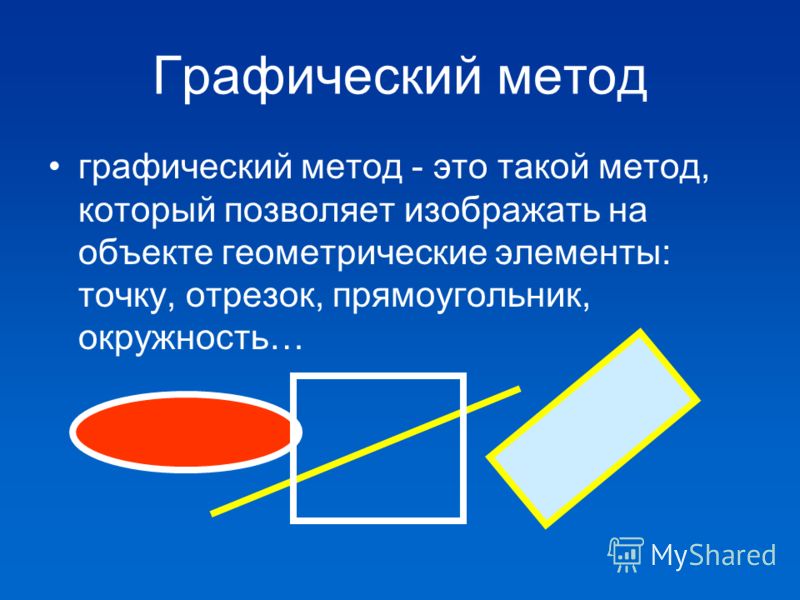 Графический метод

• графический метод - это такой метод, который позволяет изображать на объекте геометрические элементы: точку, отрезок, прямоугольник, окружность…

MyShared